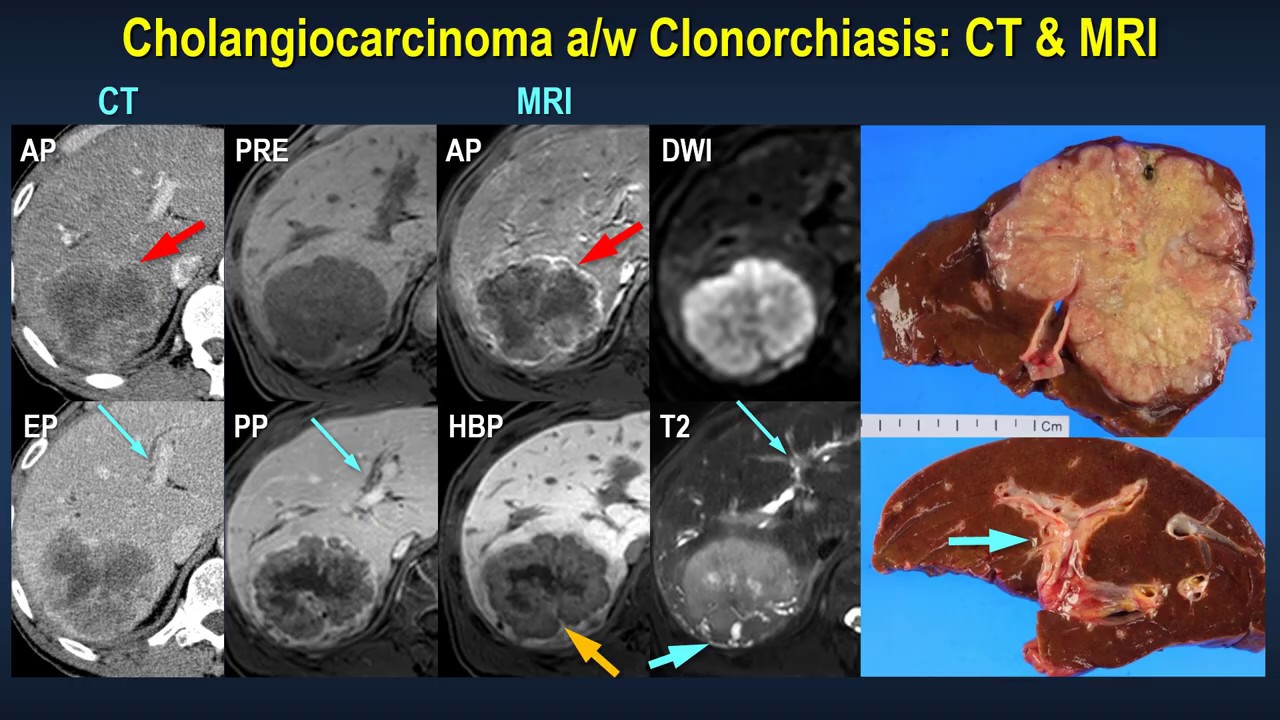 Cholangiocarcinoma a/w Clonorchiasis: CT & MRI

CT

MRI

AP

PRE

AP

DWI

EP

PP

HBP

T2

Cm